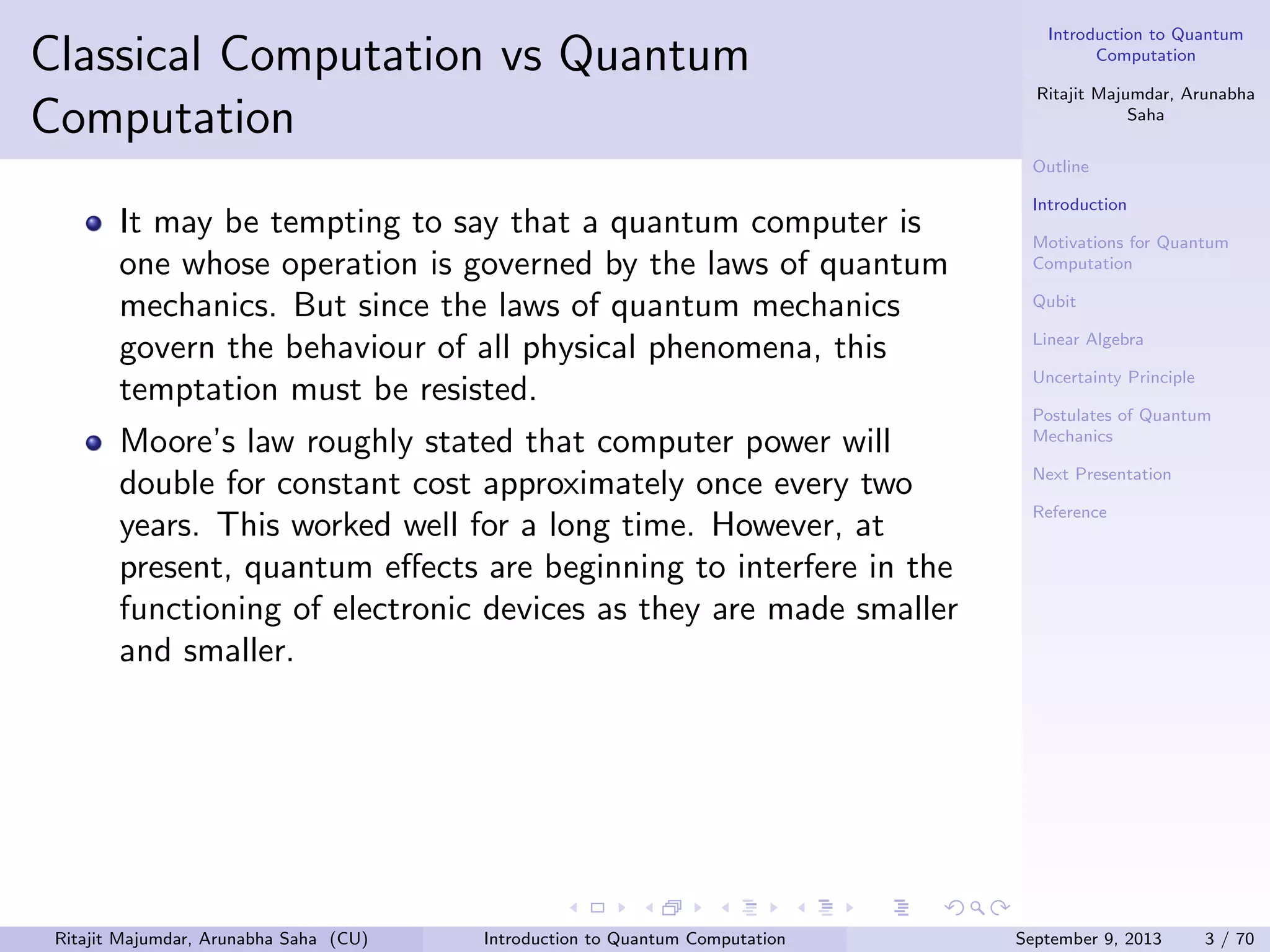 Classical Computation vs Quantum Computation

- It may be tempting to say that a quantum computer is one whose operation is governed by the laws of quantum mechanics. But since the laws of quantum mechanics govern the behaviour of all physical phenomena, this temptation must be resisted.
- Moore's law roughly stated that computer power will double for constant cost approximately once every two years. This worked well for a long time. However, at present, quantum effects are beginning to interfere in the functioning of electronic devices as they are made smaller and smaller.

Introduction to Quantum Computation

Ritajit Majumdar, Arunabha Saha

Outline

Introduction

Motivations for Quantum Computation

Qubit

Linear Algebra

Uncertainty Principle

Postulates of Quantum Mechanics

Next Presentation

Reference

Ritajit Majumdar, Arunabha Saha (CU) Introduction to Quantum Computation September 9, 2013 3 / 70